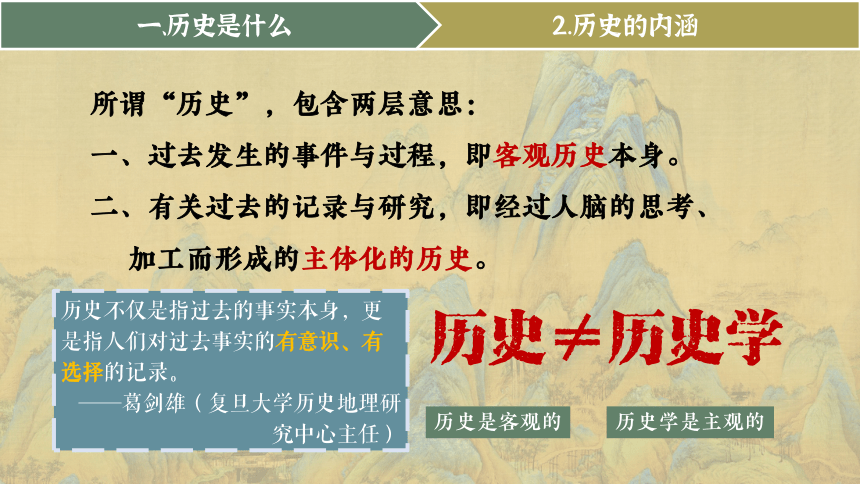 一.历史是什么

2.历史的内涵

所谓“历史”，包含两层意思：

一、过去发生的事件与过程，即客观历史本身。

二、有关过去的记录与研究，即经过人脑的思考、加工而形成的主体化的历史。

历史不仅是指过去的事实本身，更是指人们对过去事实的有意识、有选择的记录。
——葛剑雄（复旦大学历史地理研究中心主任）

历史≠历史学

历史是客观的

历史学是主观的